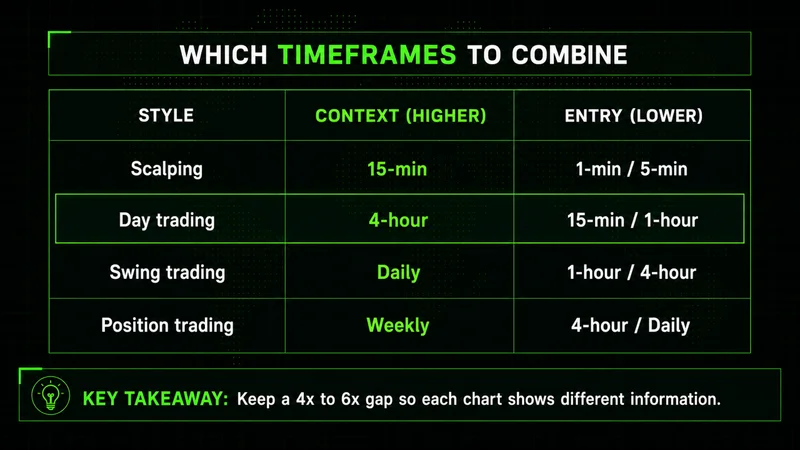 WHICH TIMEFRAMES TO COMBINE

| STYLE | CONTEXT (HIGHER) | ENTRY (LOWER) |
|---|---|---|
| Scalping | 15-min | 1-min / 5-min |
| Day trading | 4-hour | 15-min / 1-hour |
| Swing trading | Daily | 1-hour / 4-hour |
| Position trading | Weekly | 4-hour / Daily |

KEY TAKEAWAY: Keep a 4x to 6x gap so each chart shows different information.